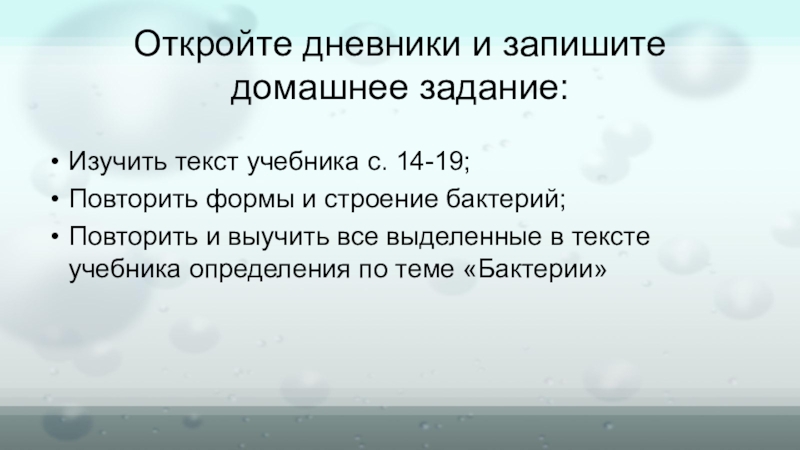 Откройте дневники и запишите домашнее задание:

• Изучить текст учебника с. 14-19;
• Повторить формы и строение бактерий;
• Повторить и выучить все выделенные в тексте учебника определения по теме «Бактерии»